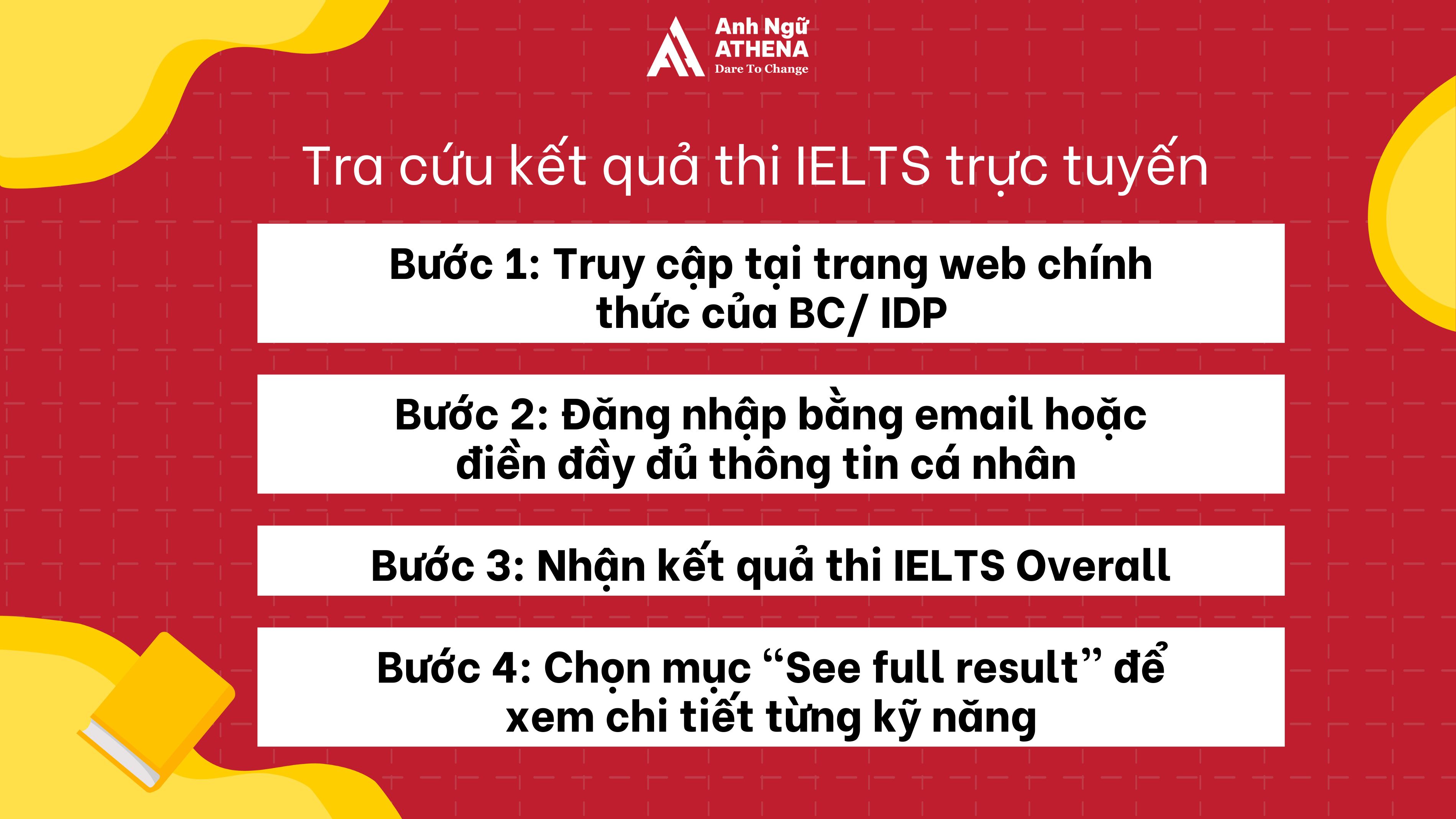 Anh Ngữ
ATHENA
Dare To Change

Tra cứu kết quả thi IELTS trực tuyến

Bước 1: Truy cập tại trang web chính thức của BC/ IDP

Bước 2: Đăng nhập bằng email hoặc điền đầy đủ thông tin cá nhân

Bước 3: Nhận kết quả thi IELTS Overall

Bước 4: Chọn mục “See full result” để xem chi tiết từng kỹ năng